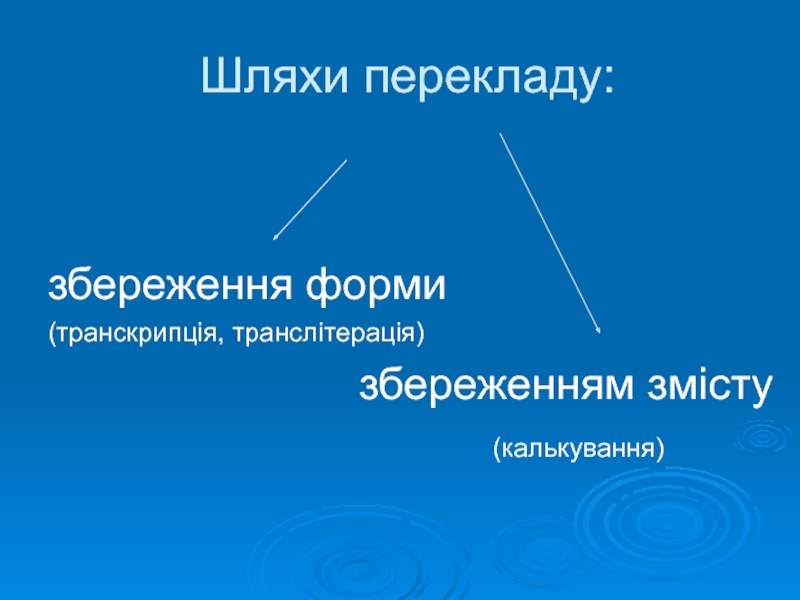 Шляхи перекладу:

збереження форми

(транскрипція, транслітерація)

збереженням змісту

(калькування)